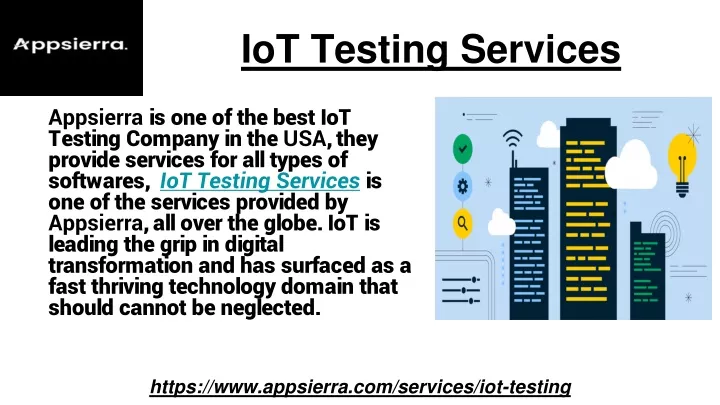 Appsierra.

IoT Testing Services

Appsierra is one of the best IoT Testing Company in the USA, they provide services for all types of softwares, IoT Testing Services is one of the services provided by Appsierra, all over the globe. IoT is leading the grip in digital transformation and has surfaced as a fast thriving technology domain that should cannot be neglected.

https://www.appsierra.com/services/iot-testing